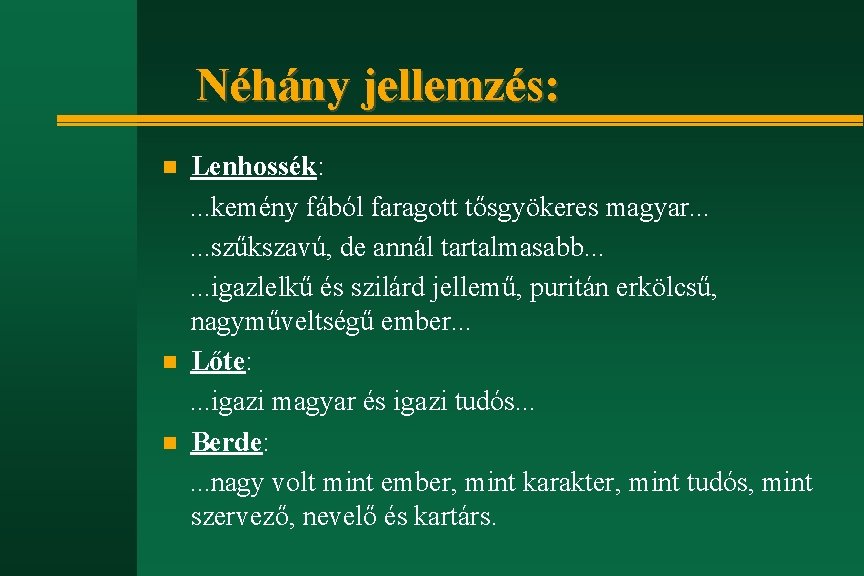 Néhány jellemzés:

Lenhossék:
...kemény fából faragott tősgyökeres magyar...
...szűkszavú, de annál tartalmasabb...
...igazlelkű és szilárd jellemű, puritán erkölcsű, nagyműveltségű ember...

Lőte:
...igazi magyar és igazi tudós...

Berde:
...nagy volt mint ember, mint karakter, mint tudós, mint szervező, nevelő és kartárs.